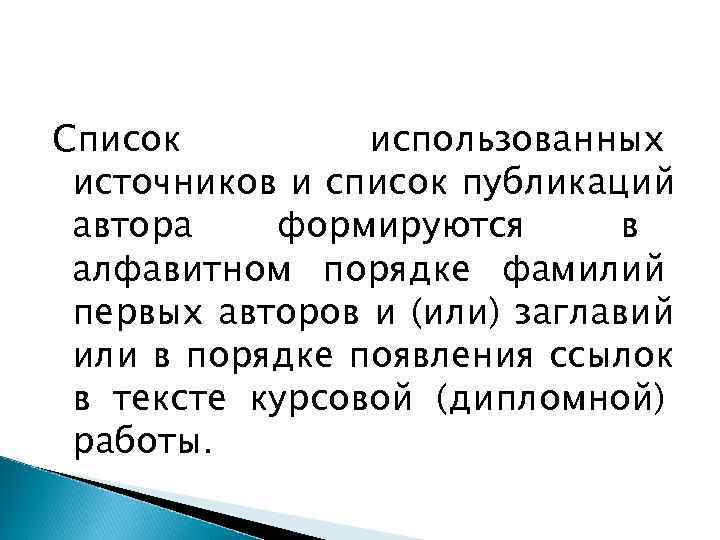 Список использованных источников и список публикаций автора формируются в алфавитном порядке фамилий первых авторов и (или) заглавий или в порядке появления ссылок в тексте курсовой (дипломной) работы.